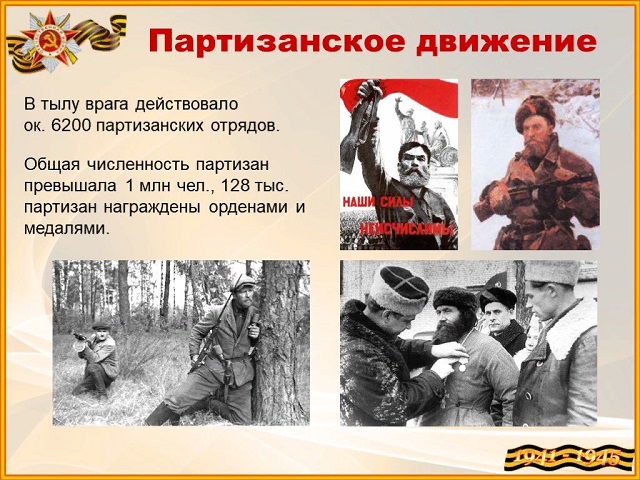 Партизанское движение

В тылу врага действовало ок. 6200 партизанских отрядов.

Общая численность партизан превышала 1 млн чел., 128 тыс. партизан награждены орденами и медалями.

НАШИ СИЛЫ НЕИСЧИСЛИМЫ

1941 - 1945